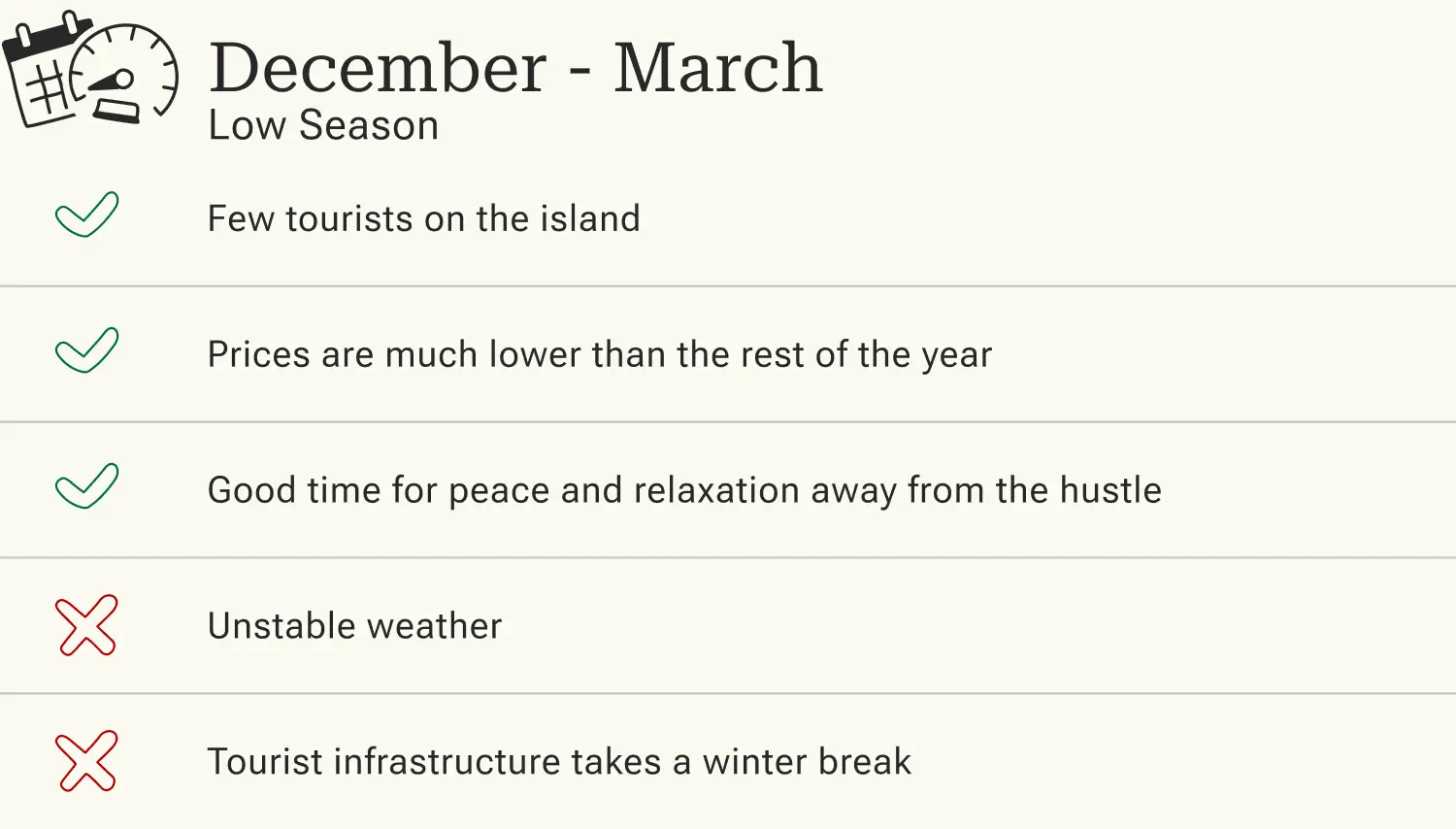 December - March
Low Season

Few tourists on the island

Prices are much lower than the rest of the year

Good time for peace and relaxation away from the hustle

Unstable weather

Tourist infrastructure takes a winter break